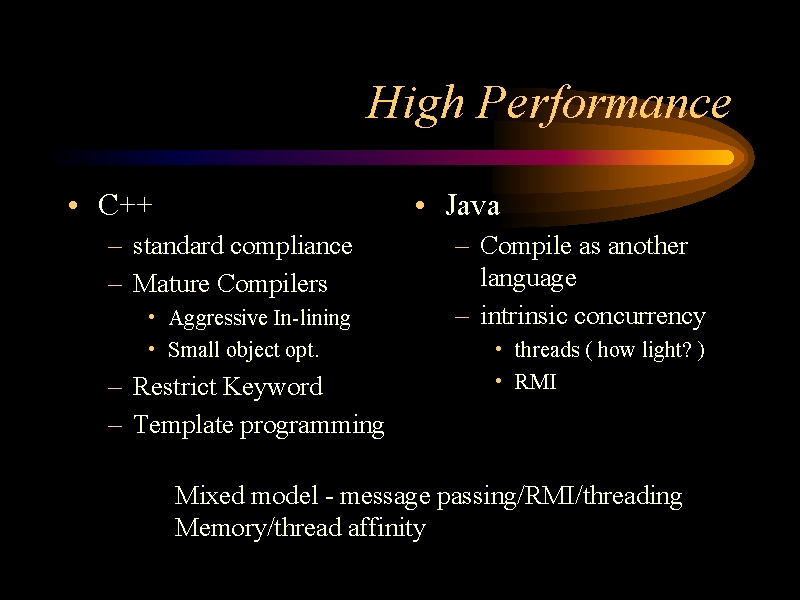 High Performance

• C++
– standard compliance
– Mature Compilers
• Aggressive In-lining
• Small object opt.
– Restrict Keyword
– Template programming

• Java
– Compile as another language
– intrinsic concurrency
• threads ( how light? )
• RMI

Mixed model - message passing/RMI/threading
Memory/thread affinity